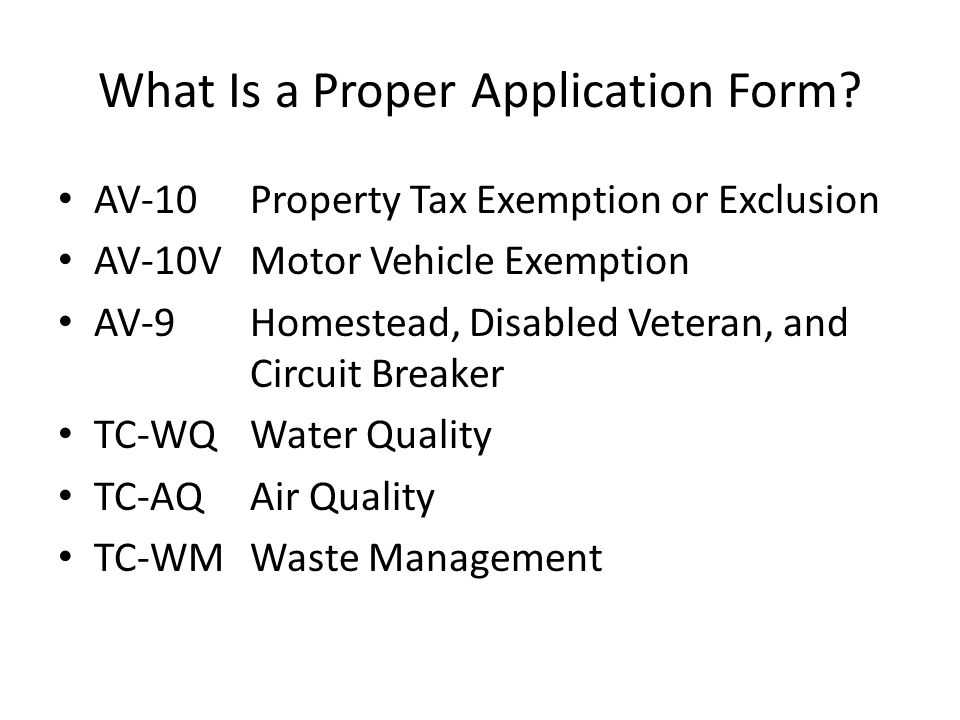 What Is a Proper Application Form?

• AV-10 Property Tax Exemption or Exclusion
• AV-10V Motor Vehicle Exemption
• AV-9 Homestead, Disabled Veteran, and Circuit Breaker
• TC-WQ Water Quality
• TC-AQ Air Quality
• TC-WM Waste Management